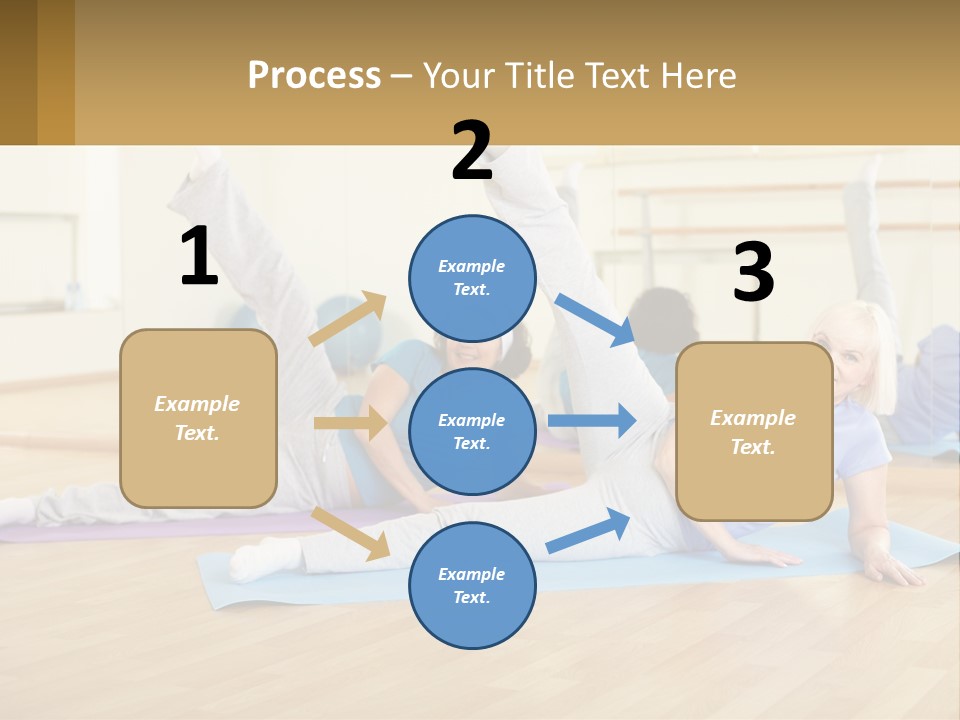 Process – Your Title Text Here

1

Example Text.

2

Example Text.

Example Text.

Example Text.

3

Example Text.